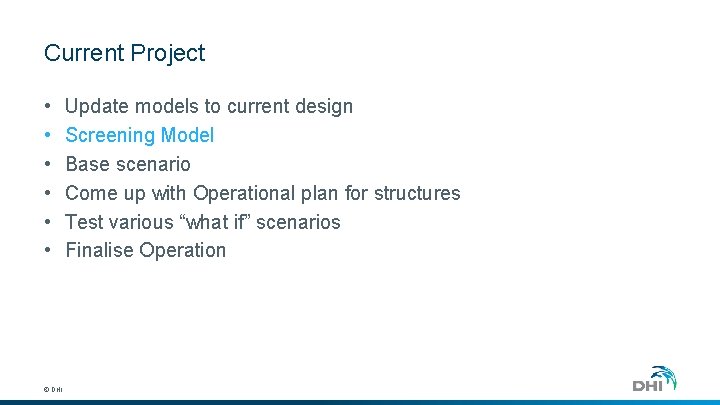 Current Project

• Update models to current design
• Screening Model
• Base scenario
• Come up with Operational plan for structures
• Test various “what if” scenarios
• Finalise Operation

© DHI

DHI